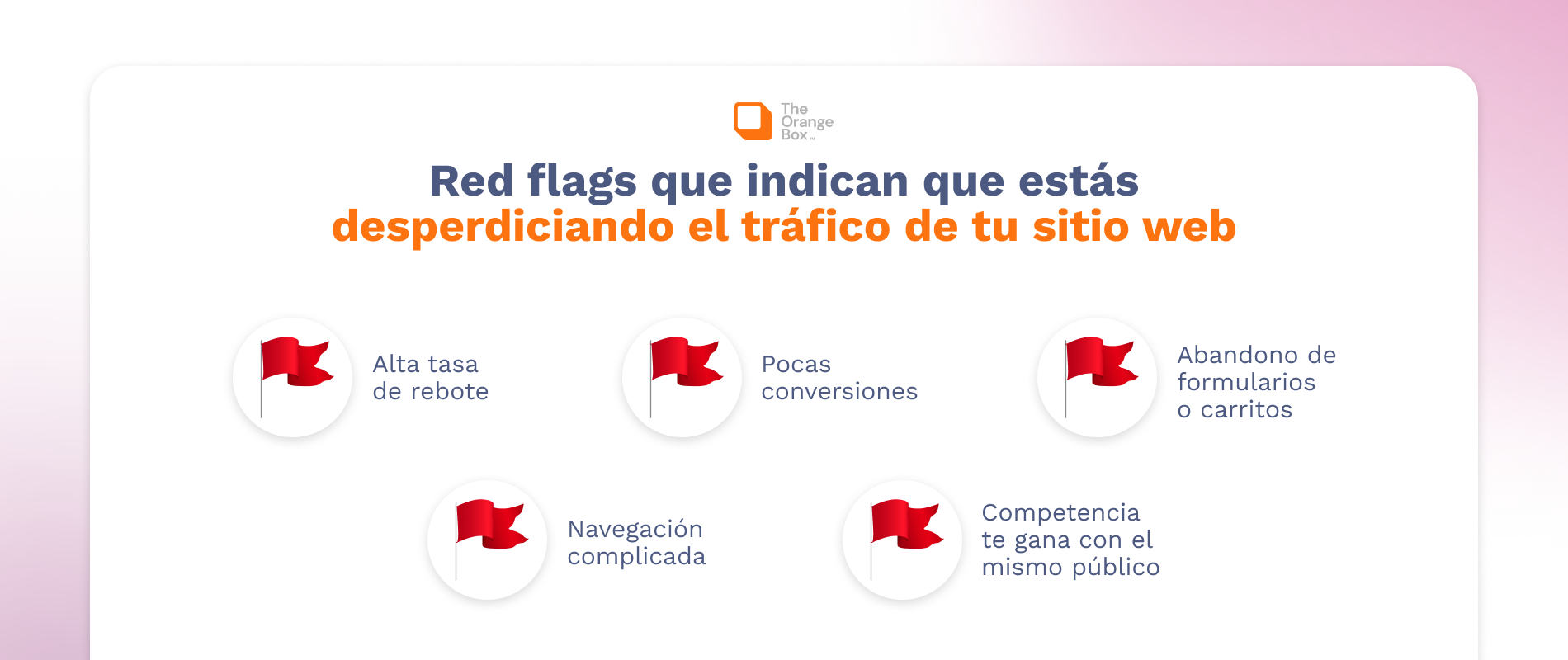 The Orange Box™

Red flags que indican que estás desperdiciando el tráfico de tu sitio web

Alta tasa de rebote

Pocas conversiones

Abandono de formularios o carritos

Navegación complicada

Competencia te gana con el mismo público